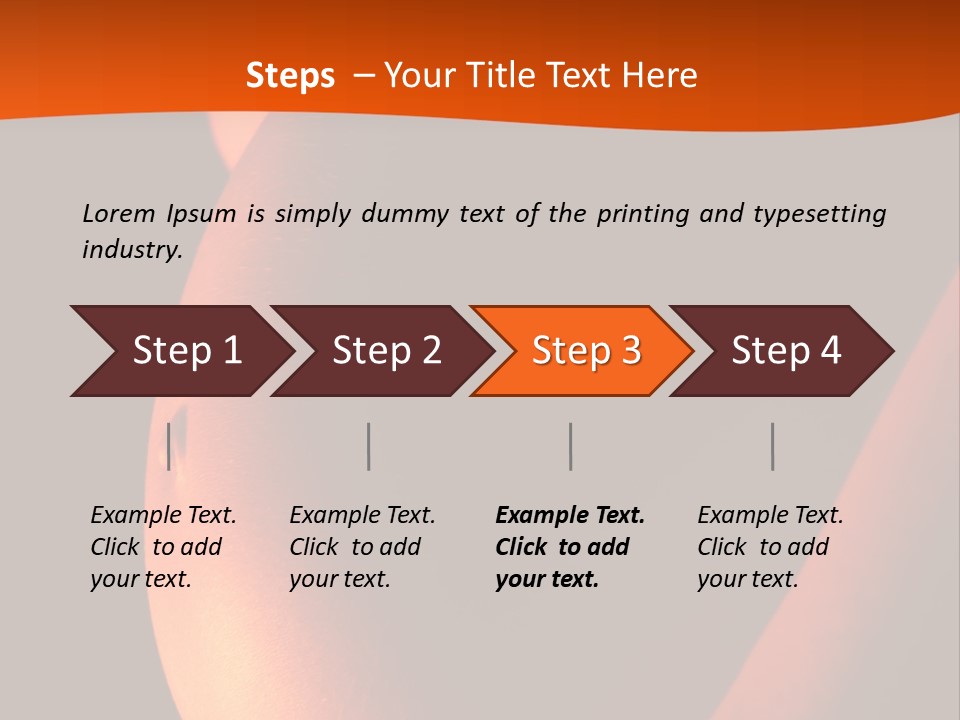 Steps – Your Title Text Here

Lorem Ipsum is simply dummy text of the printing and typesetting industry.

Step 1

Step 2

Step 3

Step 4

Example Text. Click to add your text.

Example Text. Click to add your text.

Example Text. Click to add your text.

Example Text. Click to add your text.